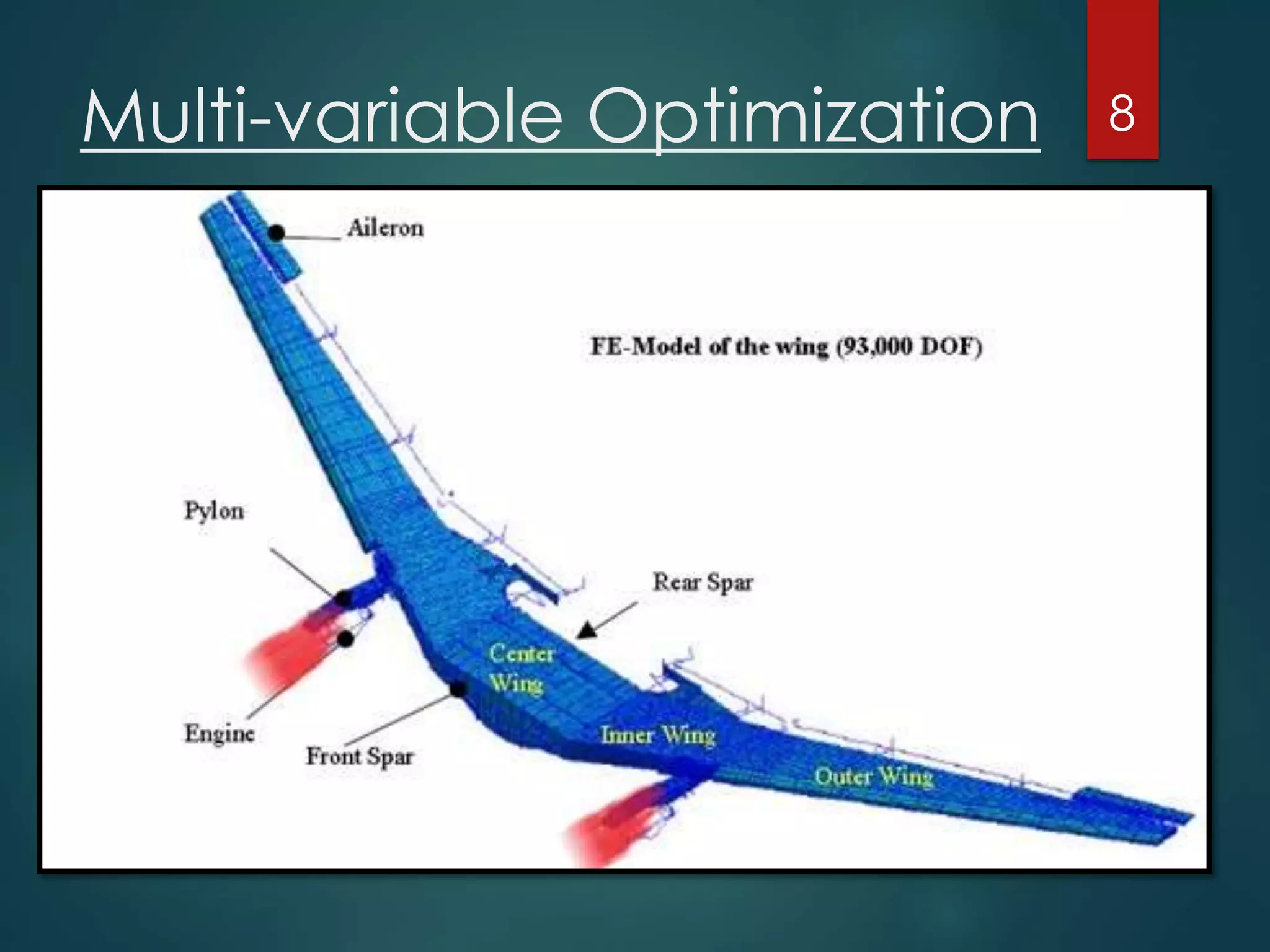 Multi-variable Optimization

8

Aileron

FE-Model of the wing (93,000 DOF)

Pylon

Rear Spar

Center Wing

Engine

Front Spar

Inner Wing

Outer Wing